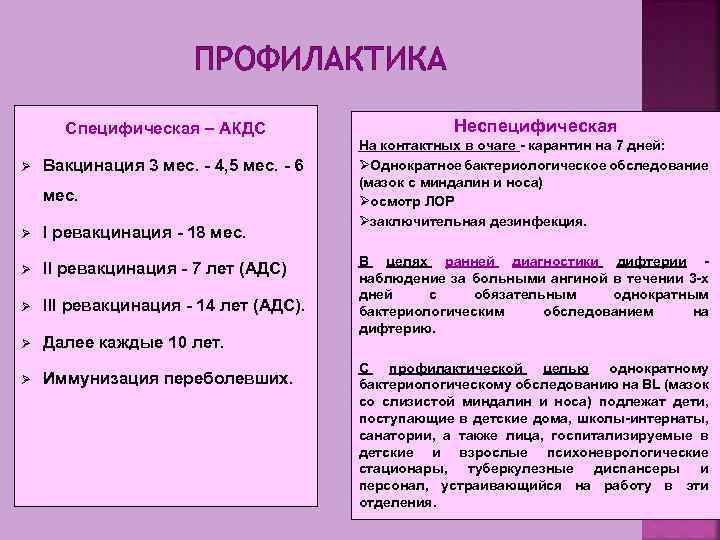 ПРОФИЛАКТИКА

Специфическая – АКДС

➢ Вакцинация 3 мес. - 4,5 мес. - 6 мес.

➢ I ревакцинация - 18 мес.

➢ II ревакцинация - 7 лет (АДС)

➢ III ревакцинация - 14 лет (АДС).

➢ Далее каждые 10 лет.

➢ Иммунизация переболевших.

Неспецифическая

На контактных в очаге - карантин на 7 дней:

➢Однократное бактериологическое обследование (мазок с миндалин и носа)

➢осмотр ЛОР

➢заключительная дезинфекция.

В целях ранней диагностики дифтерии - наблюдение за больными ангиной в течении 3-х дней с обязательным однократным бактериологическим обследованием на дифтерию.

С профилактической целью однократному бактериологическому обследованию на BL (мазок со слизистой миндалин и носа) подлежат дети, поступающие в детские дома, школы-интернаты, санатории, а также лица, госпитализируемые в детские и взрослые психоневрологические стационары, туберкулезные диспансеры и персонал, устраивающийся на работу в эти отделения.